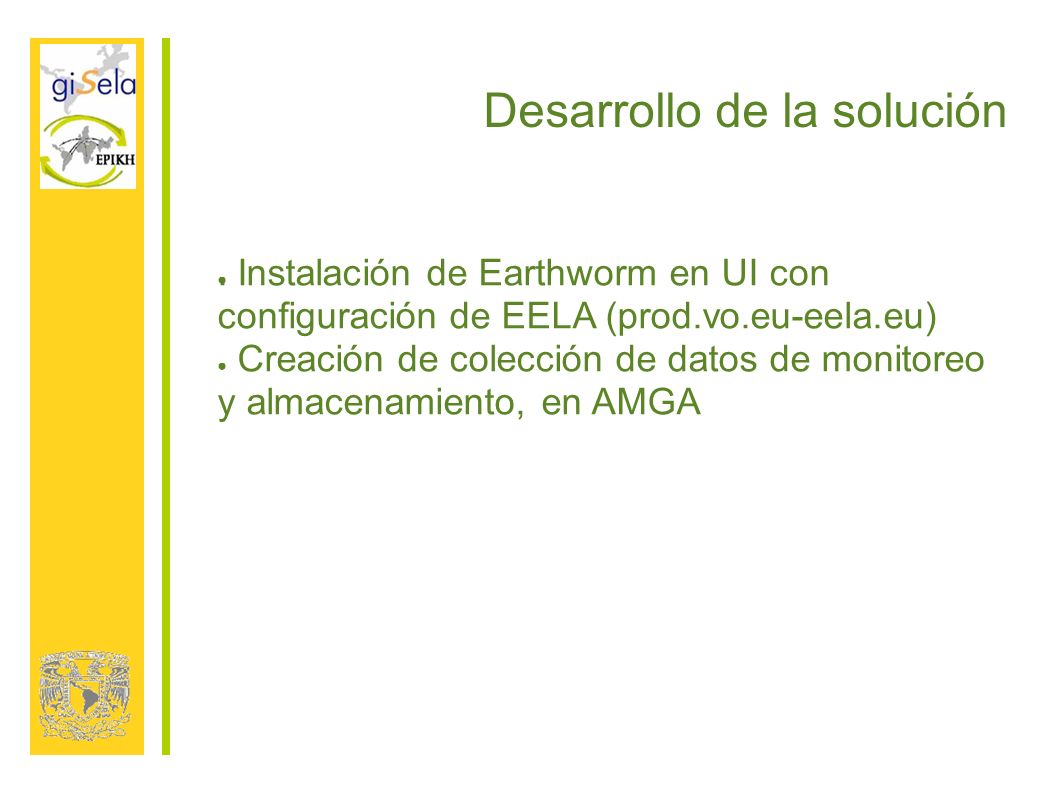 giSela

EPIKH

Desarrollo de la solución

● Instalación de Earthworm en UI con configuración de EELA (prod.vo.eu-eela.eu)
● Creación de colección de datos de monitoreo y almacenamiento, en AMGA